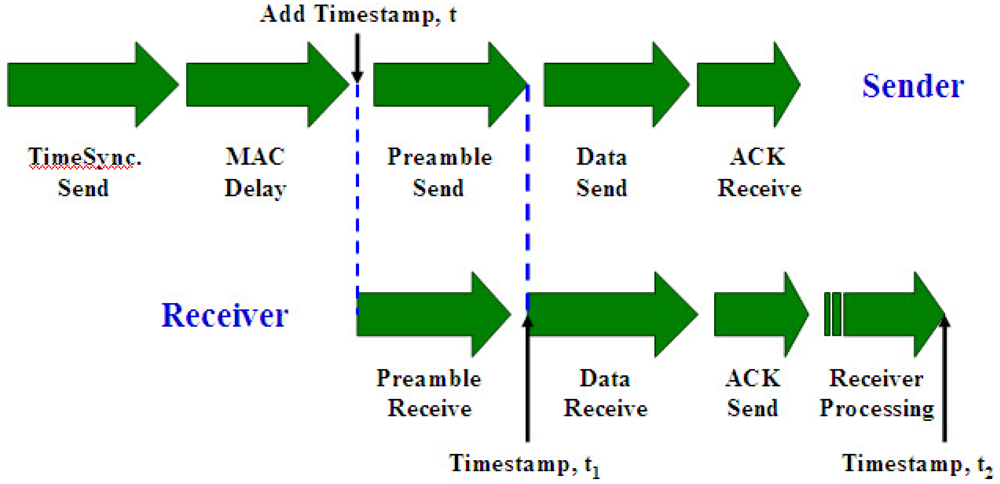 Add Timestamp, t

Sender

TimeSync. Send

MAC Delay

Preamble Send

Data Send

ACK Receive

Receiver

Preamble Receive

Data Receive

ACK Send

Receiver Processing

Timestamp, $t_1$

Timestamp, $t_2$